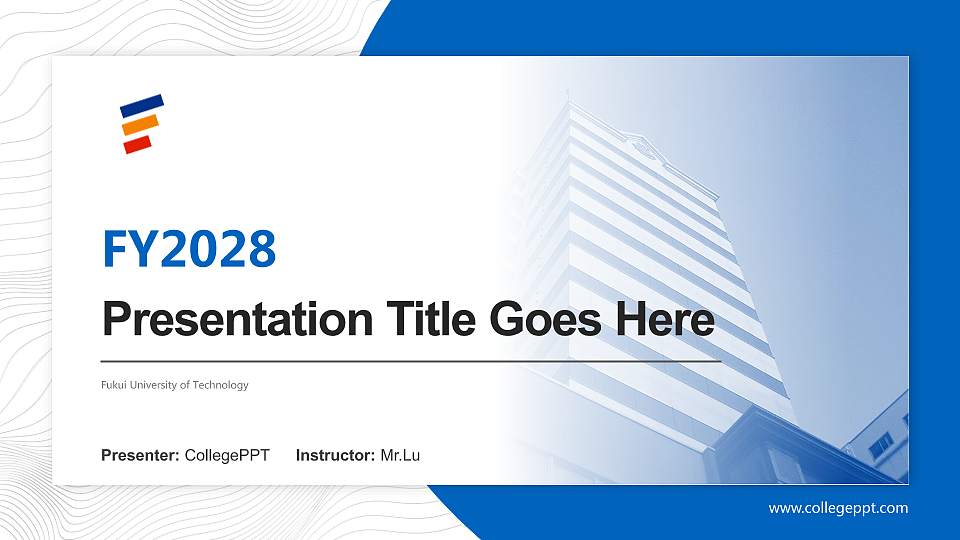 FY2028

Presentation Title Goes Here

Fukui University of Technology

Presenter: CollegePPT Instructor: Mr.Lu

www.collegeppt.com